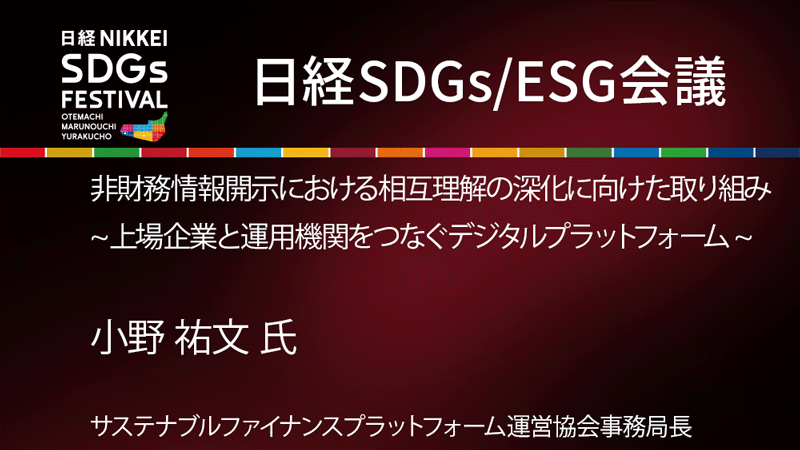 日経 NIKKEI
SDGs
FESTIVAL
OTEMACHI
MARUNOUCHI
YURAKUCHO

日経SDGs/ESG会議

非財務情報開示における相互理解の深化に向けた取り組み
~上場企業と運用機関をつなぐデジタルプラットフォーム~

小野 祐文 氏

サステナブルファイナンスプラットフォーム運営協会事務局長